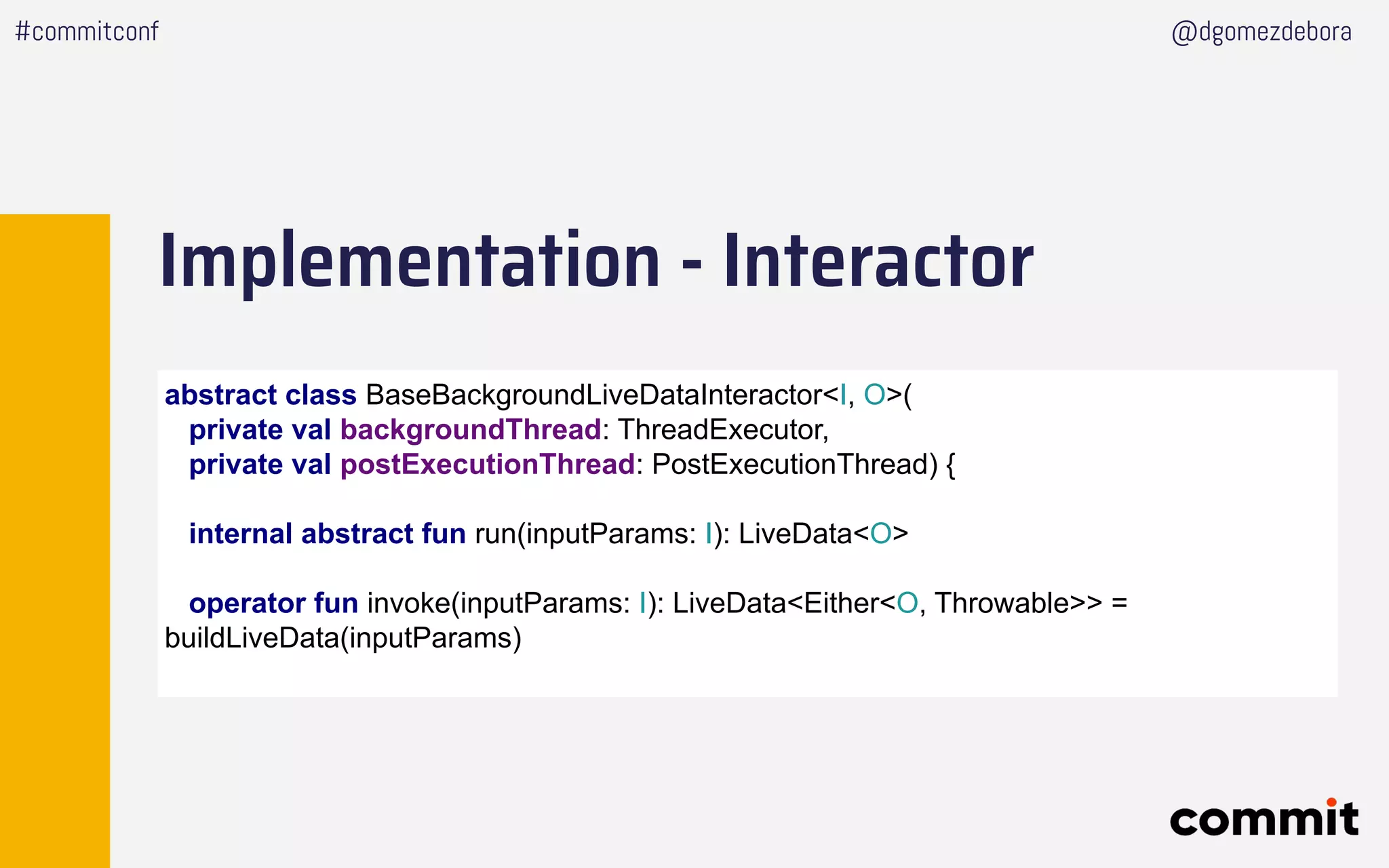 #commitconf

@dgomezdebora

Implementation - Interactor

abstract class BaseBackgroundLiveDataInteractor<I, O>(
  private val backgroundThread: ThreadExecutor,
  private val postExecutionThread: PostExecutionThread) {

  internal abstract fun run(inputParams: I): LiveData<O>

  operator fun invoke(inputParams: I): LiveData<Either<O, Throwable>> =
buildLiveData(inputParams)

commit